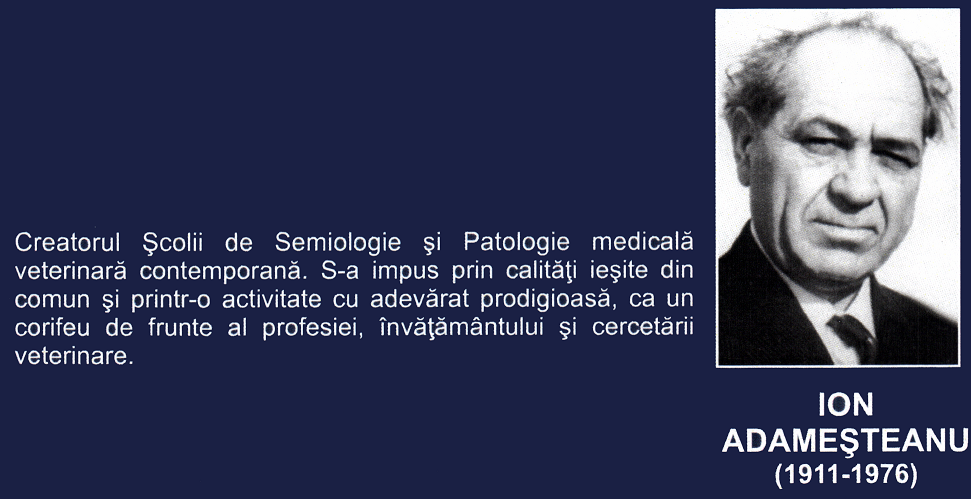 Creatorul Şcolii de Semiologie şi Patologie medicală veterinară contemporană. S-a impus prin calităţi ieşite din comun şi printr-o activitate cu adevărat prodigioasă, ca un corifeu de frunte al profesiei, învăţământului şi cercetării veterinare.

ION ADAMEŞTEANU
(1911-1976)